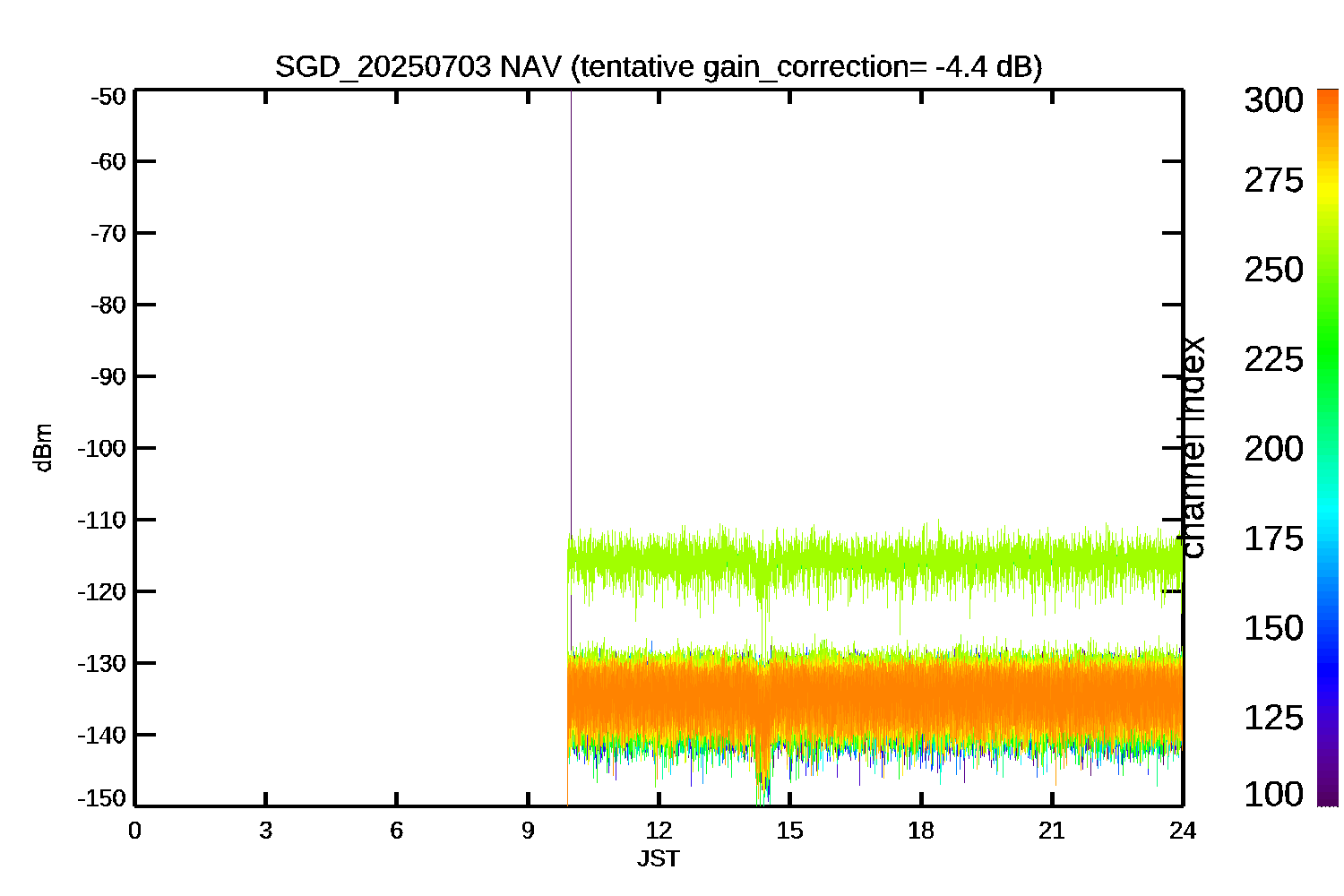 SGD_20250703 NAV (tentative gain_correction= -4.4 dB)

-50
-60
-70
-80
-90
-100
-110
-120
-130
-140
-150

dBm

0
3
6
9
12
15
18
21
24

JST

channel index

300
275
250
225
200
175
150
125
100